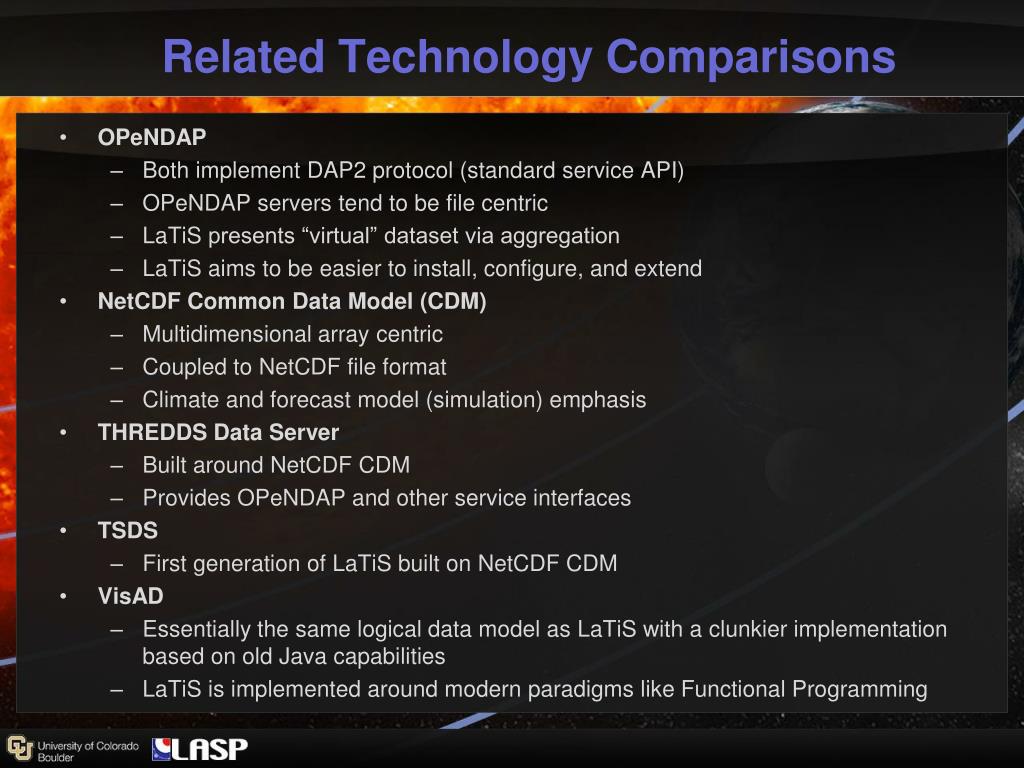 Related Technology Comparisons

• OPeNDAP
– Both implement DAP2 protocol (standard service API)
– OPeNDAP servers tend to be file centric
– LaTiS presents “virtual” dataset via aggregation
– LaTiS aims to be easier to install, configure, and extend
• NetCDF Common Data Model (CDM)
– Multidimensional array centric
– Coupled to NetCDF file format
– Climate and forecast model (simulation) emphasis
• THREDDS Data Server
– Built around NetCDF CDM
– Provides OPeNDAP and other service interfaces
• TSDS
– First generation of LaTiS built on NetCDF CDM
• VisAD
– Essentially the same logical data model as LaTiS with a clunkier implementation based on old Java capabilities
– LaTiS is implemented around modern paradigms like Functional Programming

University of Colorado Boulder
LASP